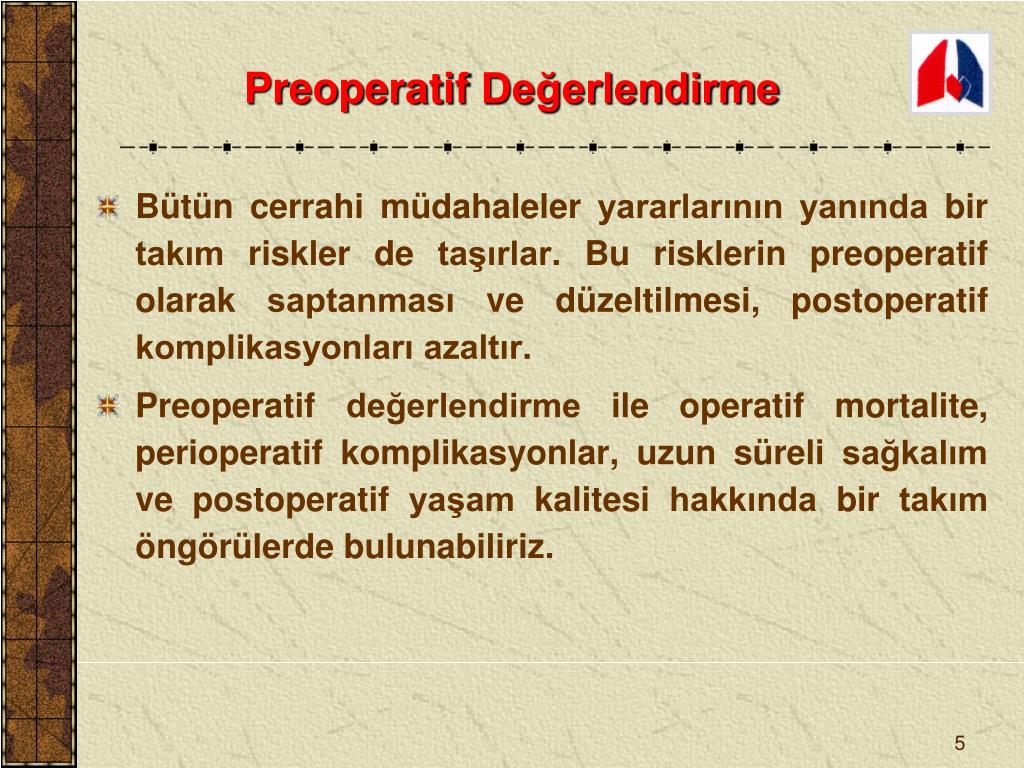 Preoperatif Değerlendirme

Bütün cerrahi müdahaleler yararlarının yanında bir takım riskler de taşırlar. Bu risklerin preoperatif olarak saptanması ve düzeltilmesi, postoperatif komplikasyonları azaltır.

Preoperatif değerlendirme ile operatif mortalite, perioperatif komplikasyonlar, uzun süreli sağkalım ve postoperatif yaşam kalitesi hakkında bir takım öngörülerde bulunabiliriz.

5